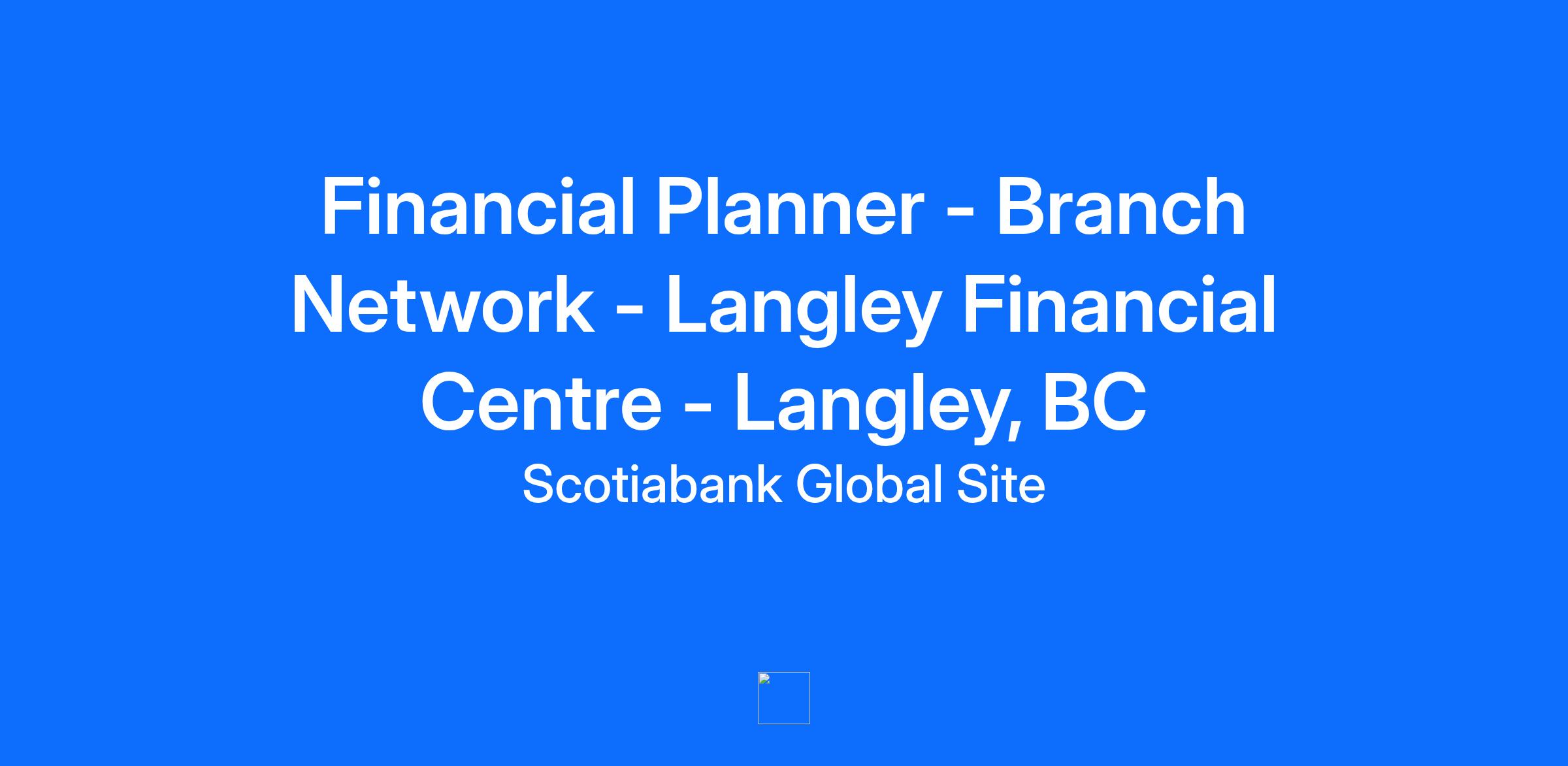 Financial Planner - Branch Network - Langley Financial Centre - Langley, BC

Scotiabank Global Site